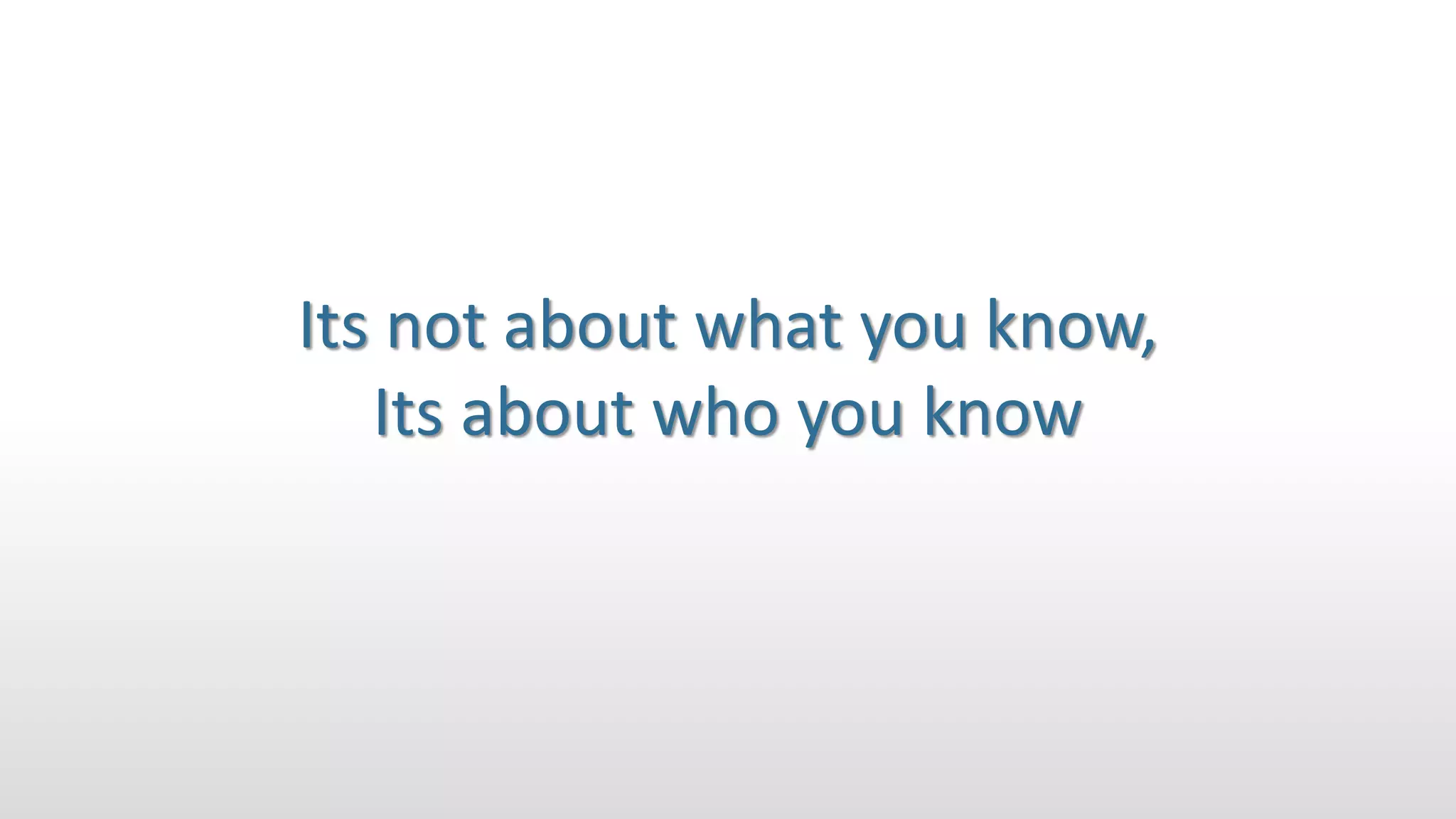 Its not about what you know,
Its about who you know